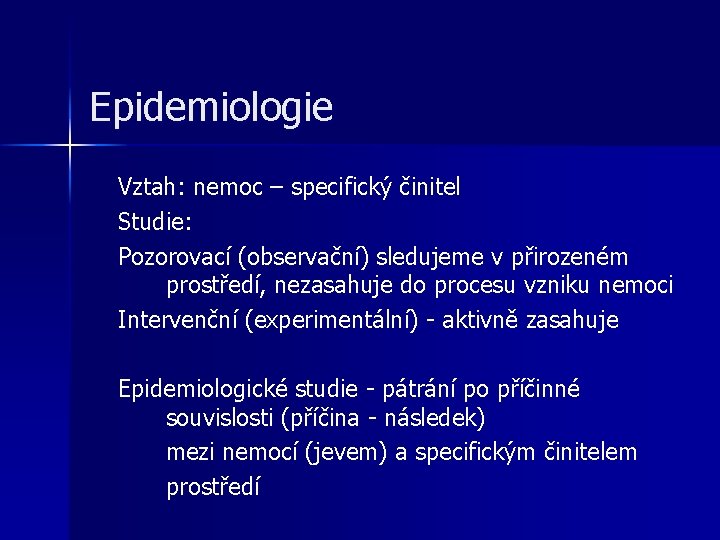 Epidemiologie

Vztah: nemoc – specifický činitel

Studie:

Pozorovací (observační) sledujeme v přirozeném prostředí, nezasahuje do procesu vzniku nemoci

Intervenční (experimentální) - aktivně zasahuje

Epidemiologické studie - pátrání po příčinné souvislosti (příčina - následek)

mezi nemocí (jevem) a specifickým činitelem

prostředí